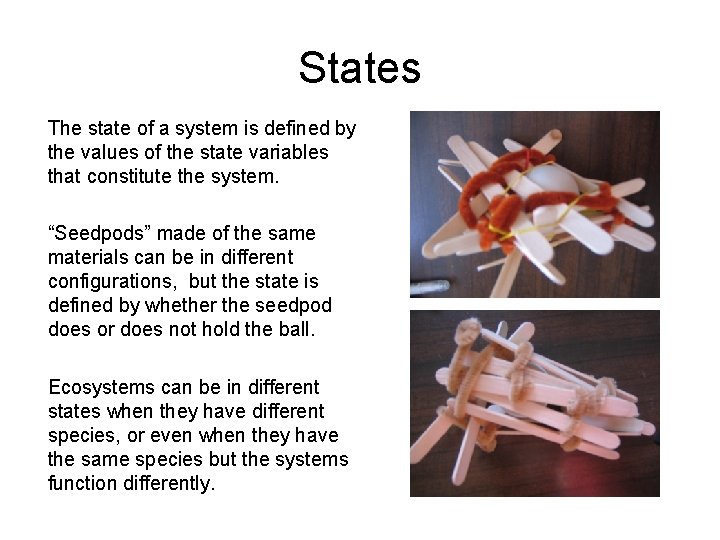 States

The state of a system is defined by the values of the state variables that constitute the system.

“Seedpods” made of the same materials can be in different configurations,  but the state is defined by whether the seedpod does or does not hold the ball.

Ecosystems can be in different states when they have different species, or even when they have the same species but the systems function differently.